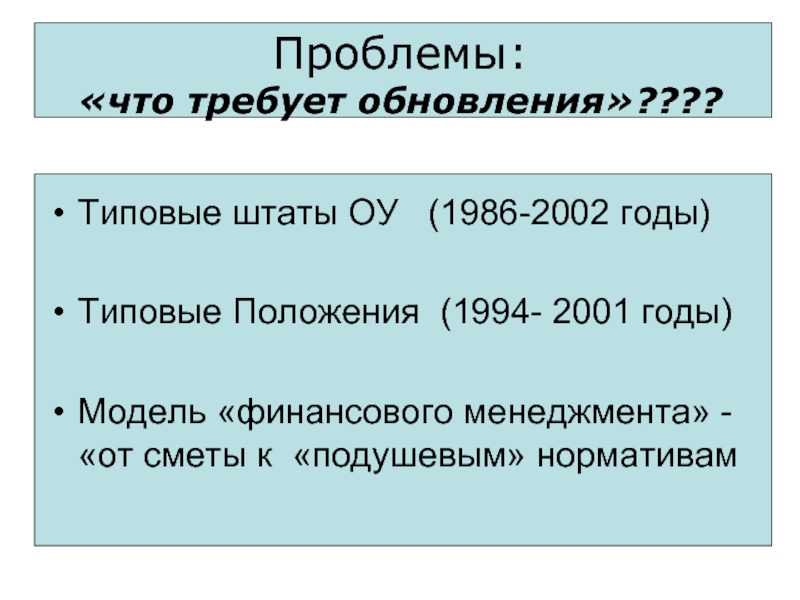 Проблемы:
«что требует обновления»????

• Типовые штаты ОУ (1986-2002 годы)

• Типовые Положения (1994- 2001 годы)

• Модель «финансового менеджмента» - «от сметы к «подушевым» нормативам